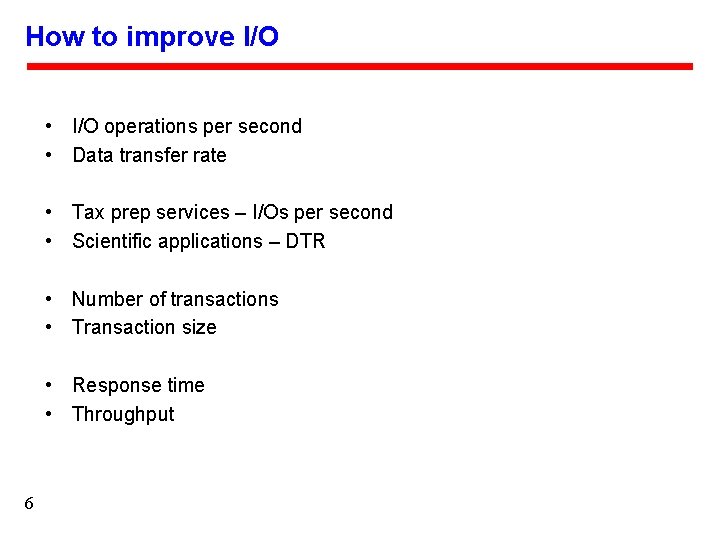 How to improve I/O

• I/O operations per second
• Data transfer rate

• Tax prep services – I/Os per second
• Scientific applications – DTR

• Number of transactions
• Transaction size

• Response time
• Throughput

6